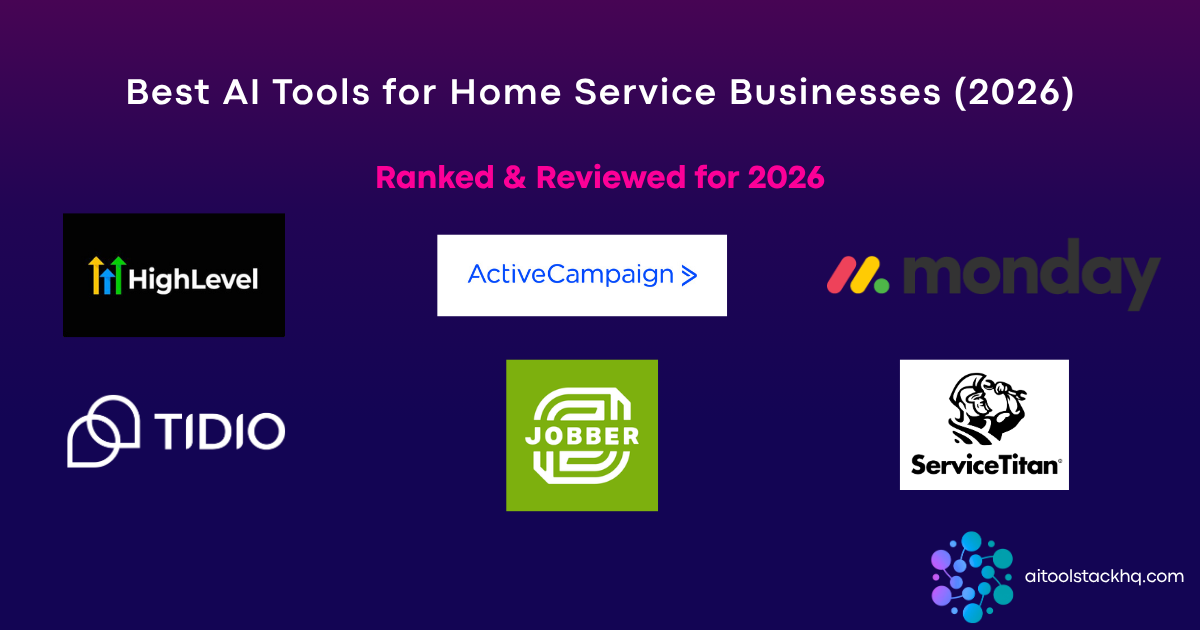 Best AI Tools for Home Service Businesses (2026)

Ranked & Reviewed for 2026

HighLevel

ActiveCampaign >

monday

TIDIO

JOBBER

ServiceTitan

aitoolstackhq.com